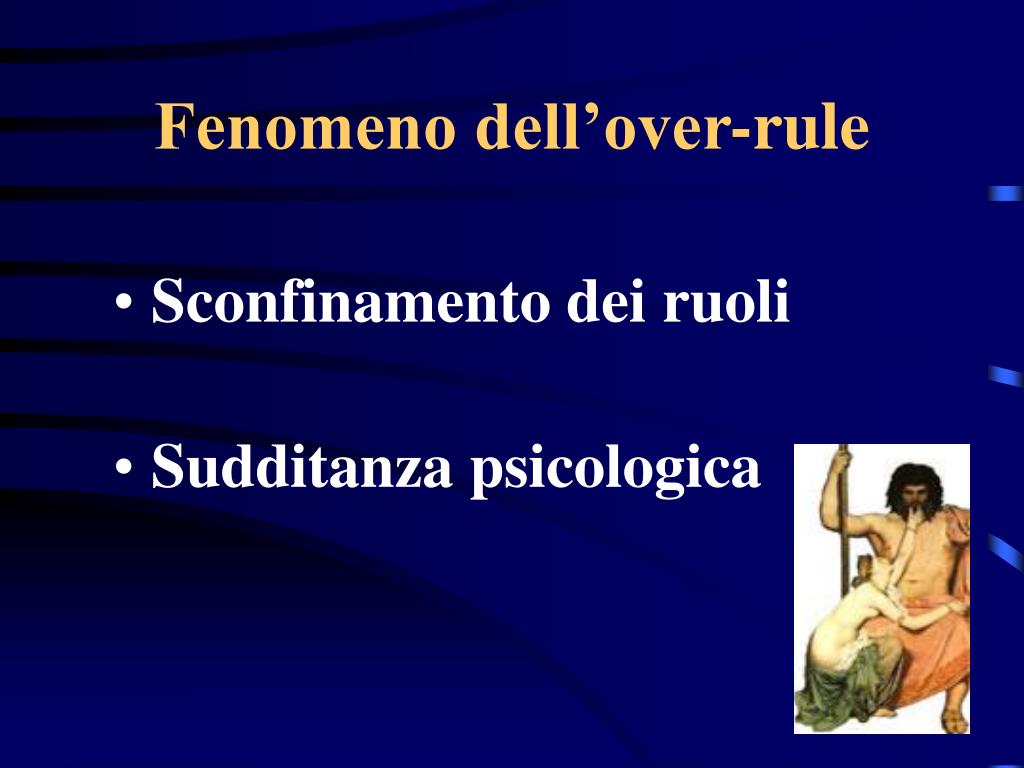 Fenomeno dell’over-rule

• Sconfinamento dei ruoli

• Sudditanza psicologica